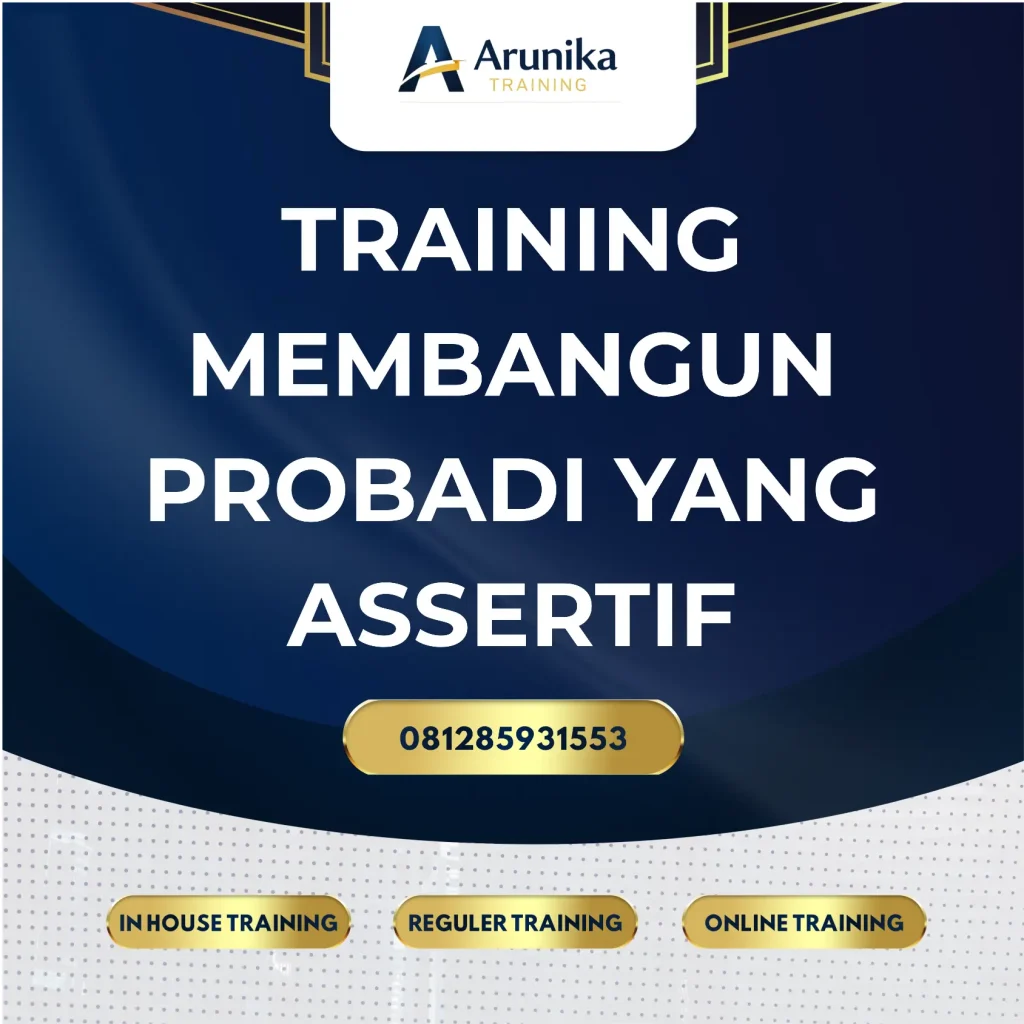 Arunika
TRAINING

TRAINING MEMBANGUN PROBADI YANG ASSERTIF

081285931553

IN HOUSE TRAINING

REGULER TRAINING

ONLINE TRAINING